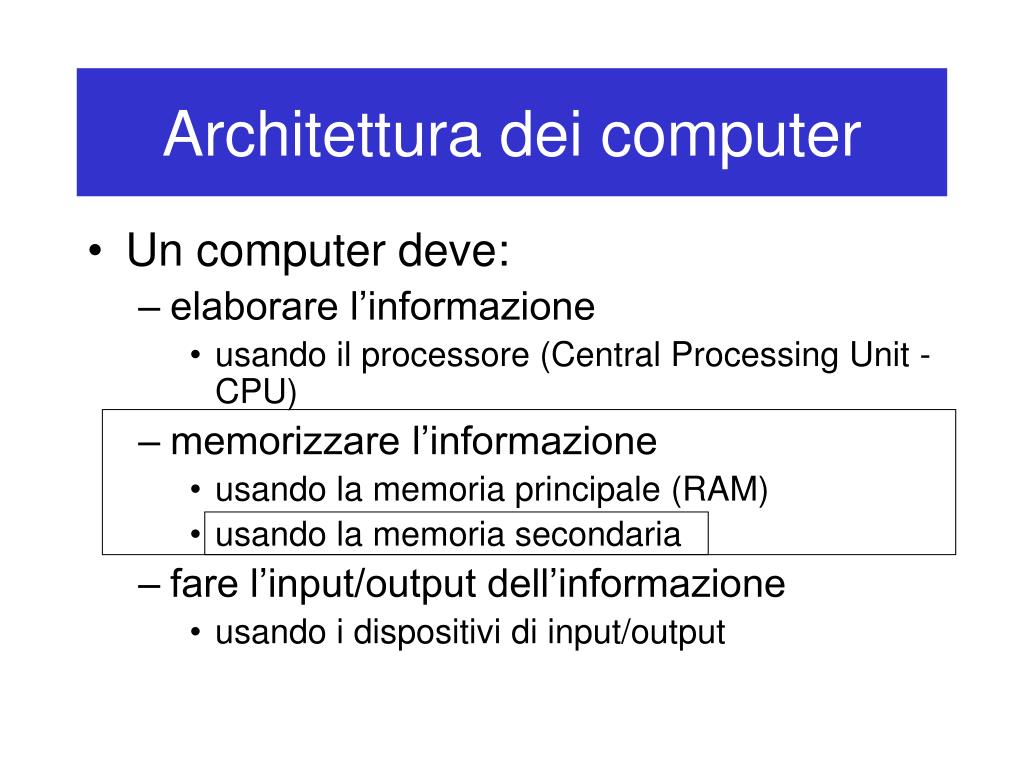 Architettura dei computer

• Un computer deve:
– elaborare l’informazione
• usando il processore (Central Processing Unit - CPU)
– memorizzare l’informazione
• usando la memoria principale (RAM)
• usando la memoria secondaria
– fare l’input/output dell’informazione
• usando i dispositivi di input/output